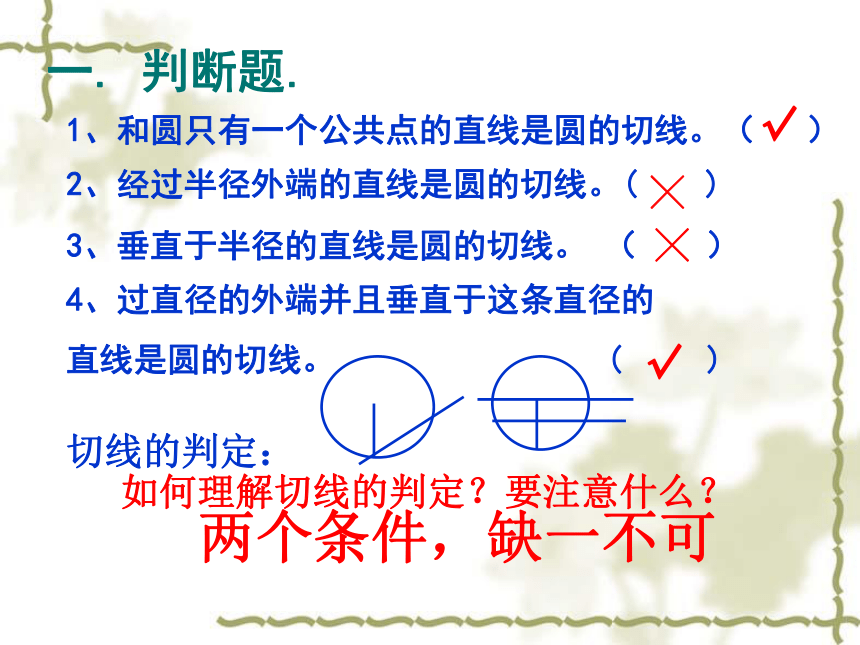 一. 判断题.

1、和圆只有一个公共点的直线是圆的切线。（ ✓ ）

2、经过半径外端的直线是圆的切线。（ × ）

3、垂直于半径的直线是圆的切线。 （ × ）

4、过直径的外端并且垂直于这条直径的直线是圆的切线。 （ ✓ ）

切线的判定：

如何理解切线的判定？要注意什么？

两个条件，缺一不可